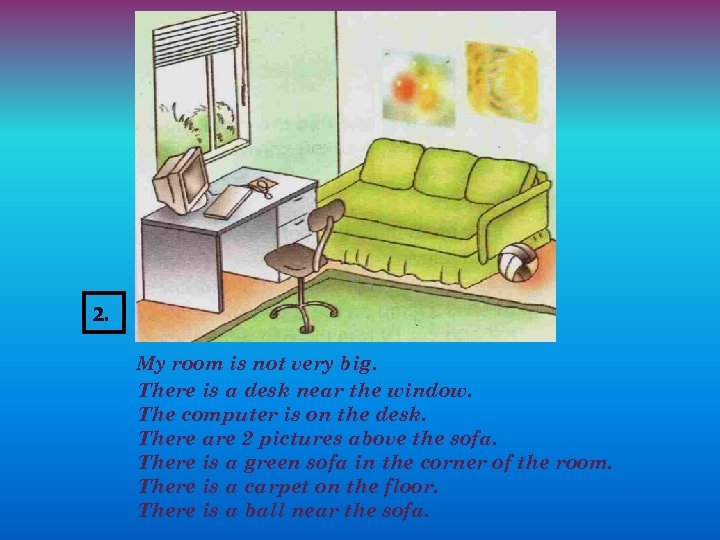 2.

My room is not very big.
There is a desk near the window.
The computer is on the desk.
There are 2 pictures above the sofa.
There is a green sofa in the corner of the room.
There is a carpet on the floor.
There is a ball near the sofa.